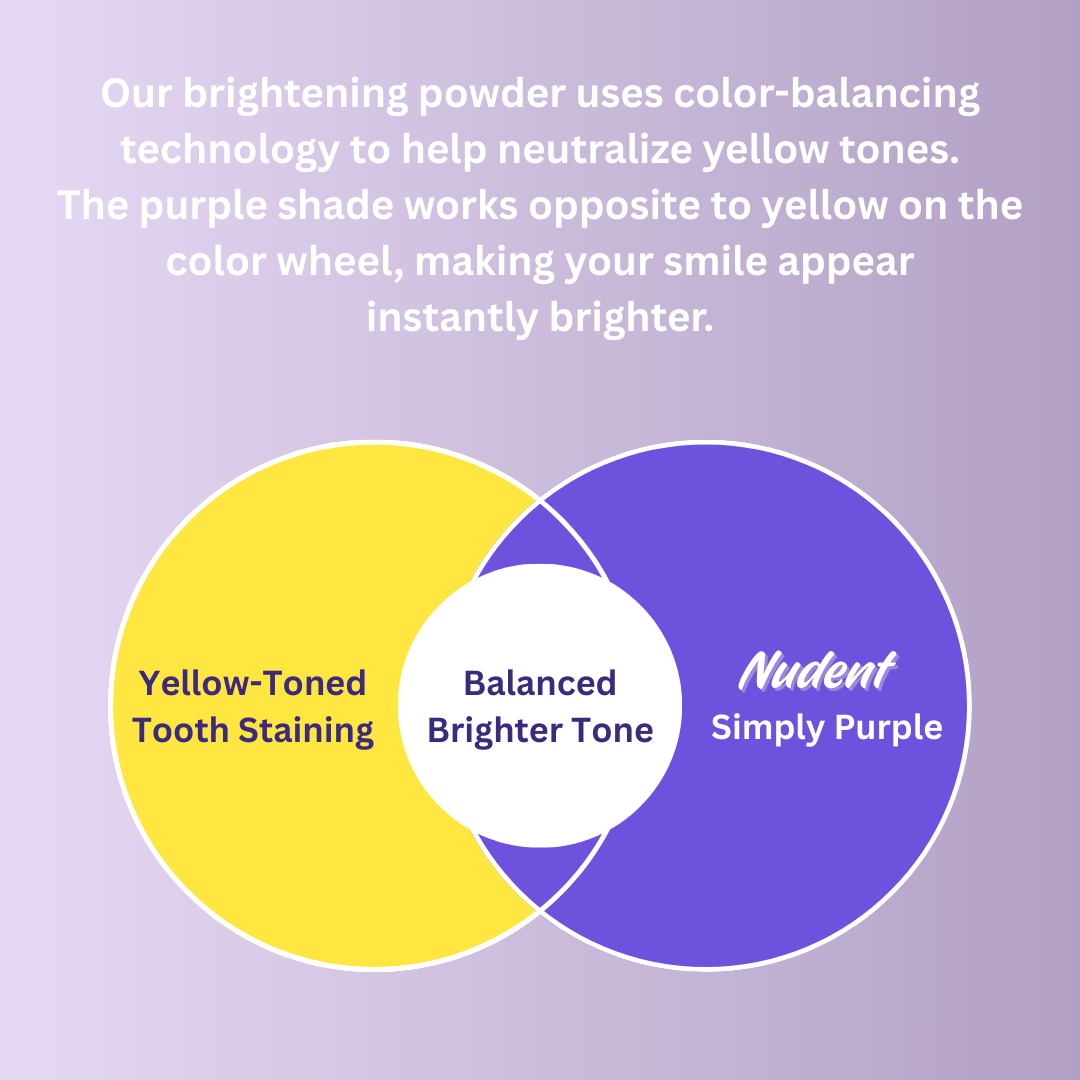 Our brightening powder uses color-balancing technology to help neutralize yellow tones. The purple shade works opposite to yellow on the color wheel, making your smile appear instantly brighter.

Yellow-Toned Tooth Staining

Balanced Brighter Tone

Nudent
Simply Purple